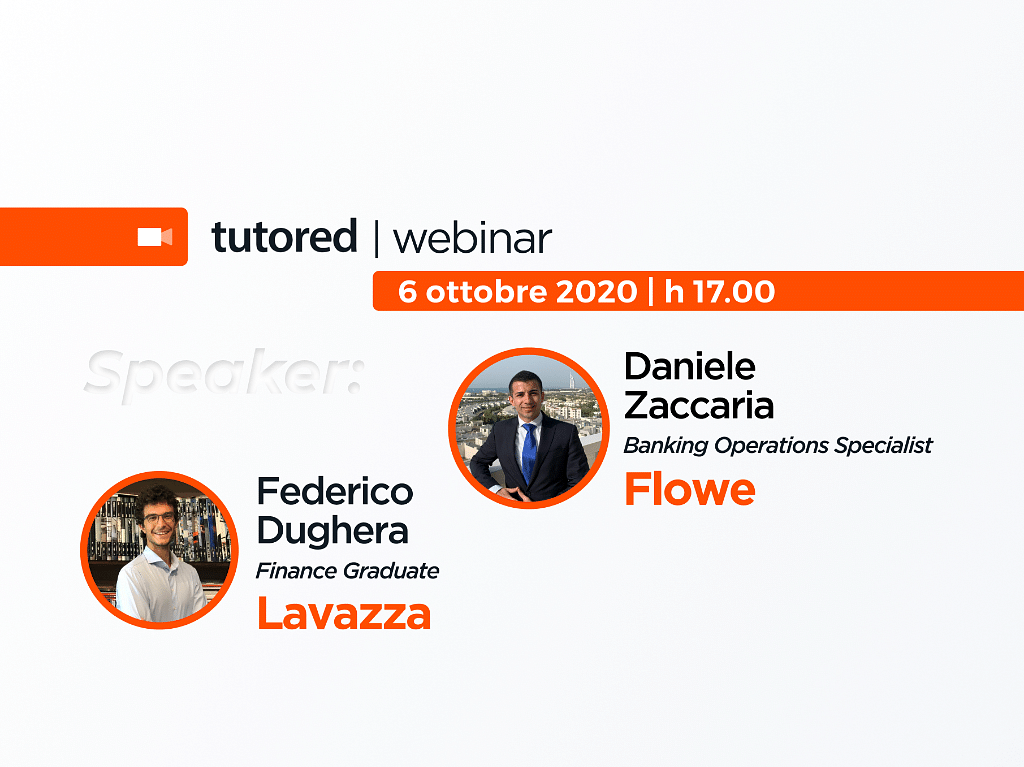 tutored | webinar

6 ottobre 2020 | h 17.00

Speaker:

Daniele Zaccaria
Banking Operations Specialist
Flowe

Federico Dughera
Finance Graduate
Lavazza